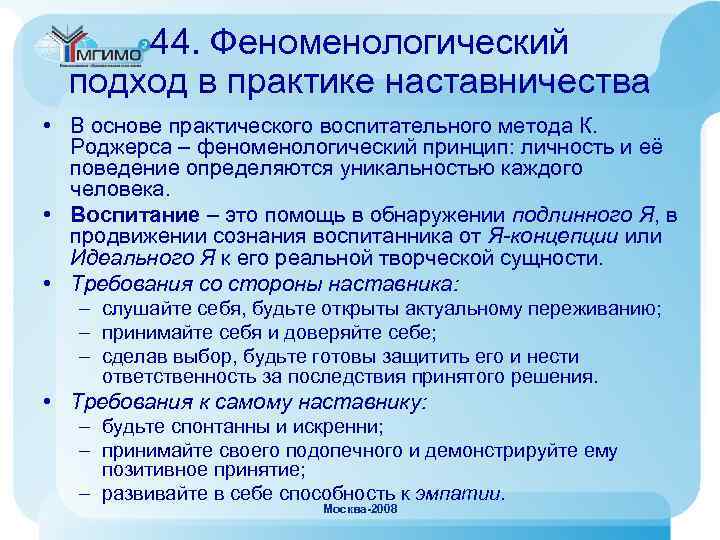 МГИМО

44. Феноменологический подход в практике наставничества

• В основе практического воспитательного метода К. Роджерса – феноменологический принцип: личность и её поведение определяются уникальностью каждого человека.
• Воспитание – это помощь в обнаружении подлинного Я, в продвижении сознания воспитанника от Я-концепции или Идеального Я к его реальной творческой сущности.
• Требования со стороны наставника:
– слушайте себя, будьте открыты актуальному переживанию;
– принимайте себя и доверяйте себе;
– сделав выбор, будьте готовы защитить его и нести ответственность за последствия принятого решения.
• Требования к самому наставнику:
– будьте спонтанны и искренни;
– принимайте своего подопечного и демонстрируйте ему позитивное принятие;
– развивайте в себе способность к эмпатии.

Москва-2008